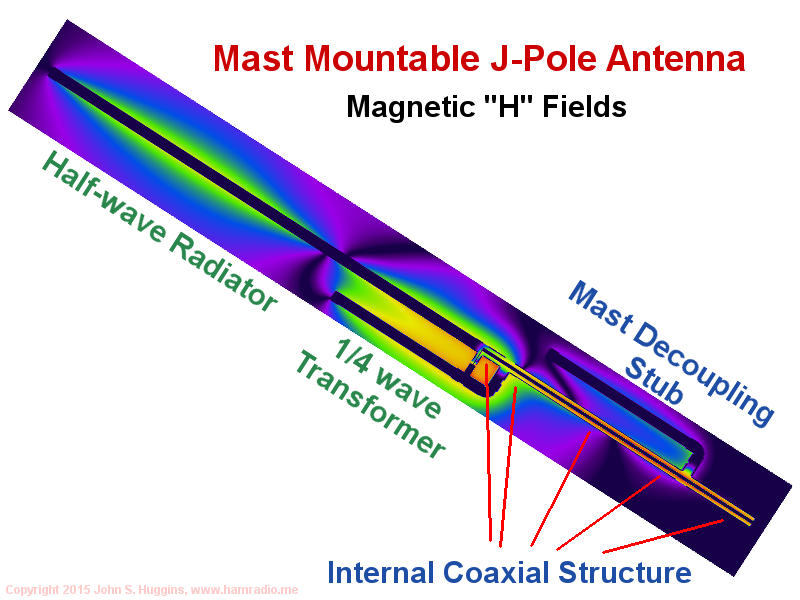 Mast Mountable J-Pole Antenna

Magnetic "H" Fields

Half-wave Radiator

1/4 wave Transformer

Mast Decoupling Stub

Internal Coaxial Structure

Copyright 2015 John S. Huggins, www.hamradio.me